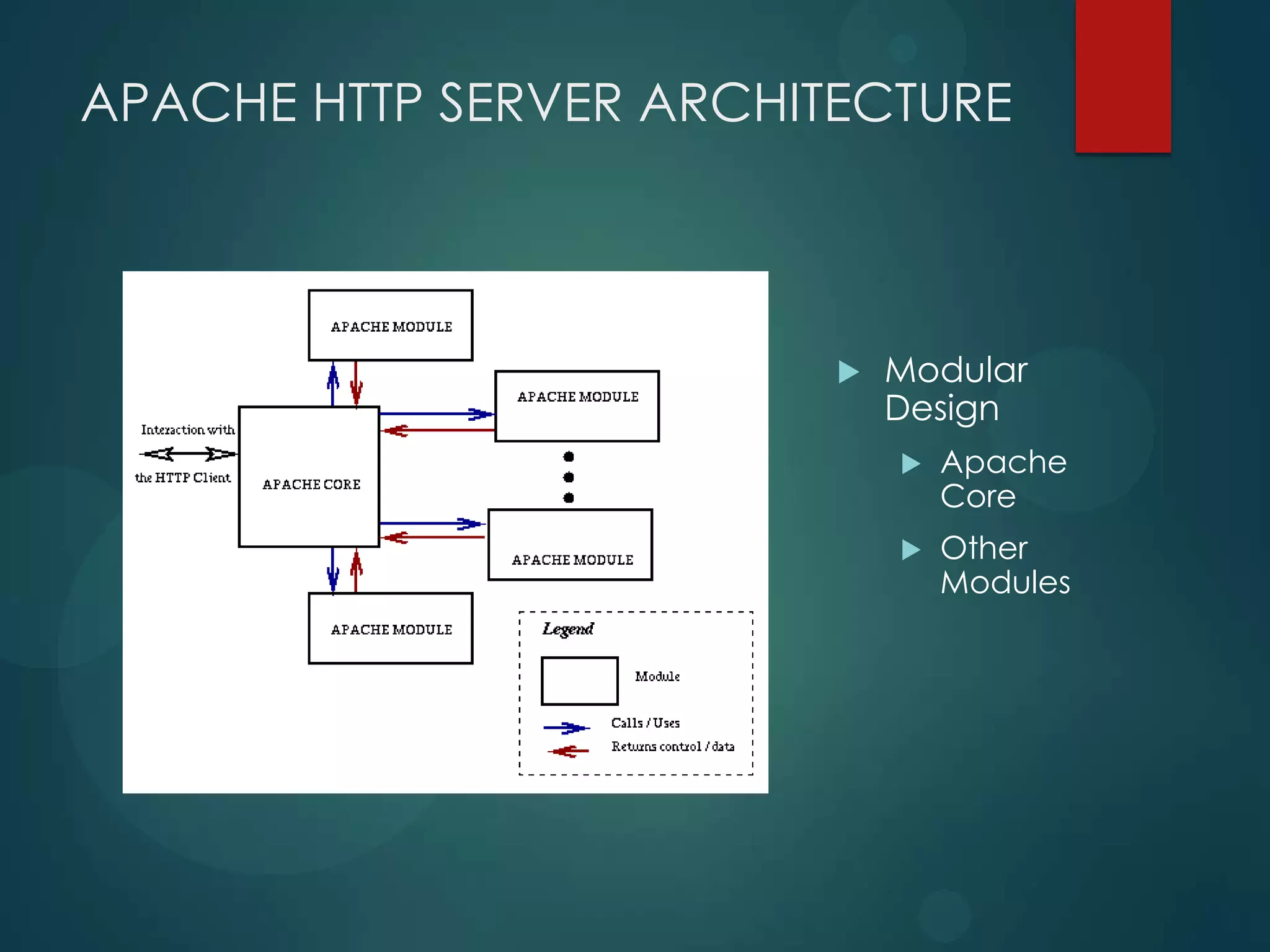 APACHE HTTP SERVER ARCHITECTURE

APACHE MODULE

APACHE MODULE

Interaction with

the HTTP Client

APACHE CORE

APACHE MODULE

APACHE MODULE

Legend

Module

Calls / Uses

Returns control / data

Modular Design

Apache Core

Other Modules